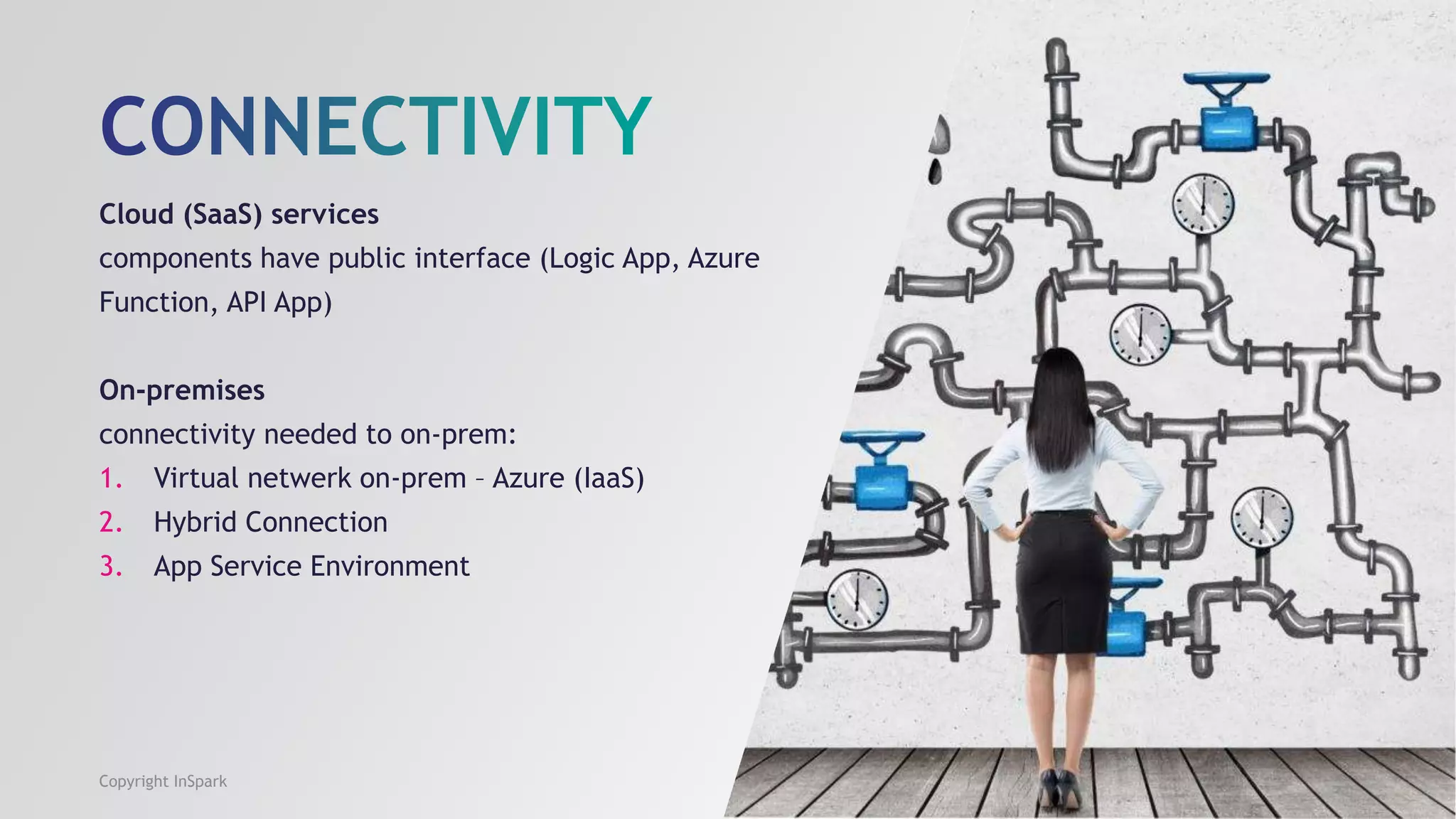 CONNECTIVITY

Cloud (SaaS) services
components have public interface (Logic App, Azure Function, API App)

On-premises
connectivity needed to on-prem:
1. Virtual netwerk on-prem – Azure (IaaS)
2. Hybrid Connection
3. App Service Environment

Copyright InSpark